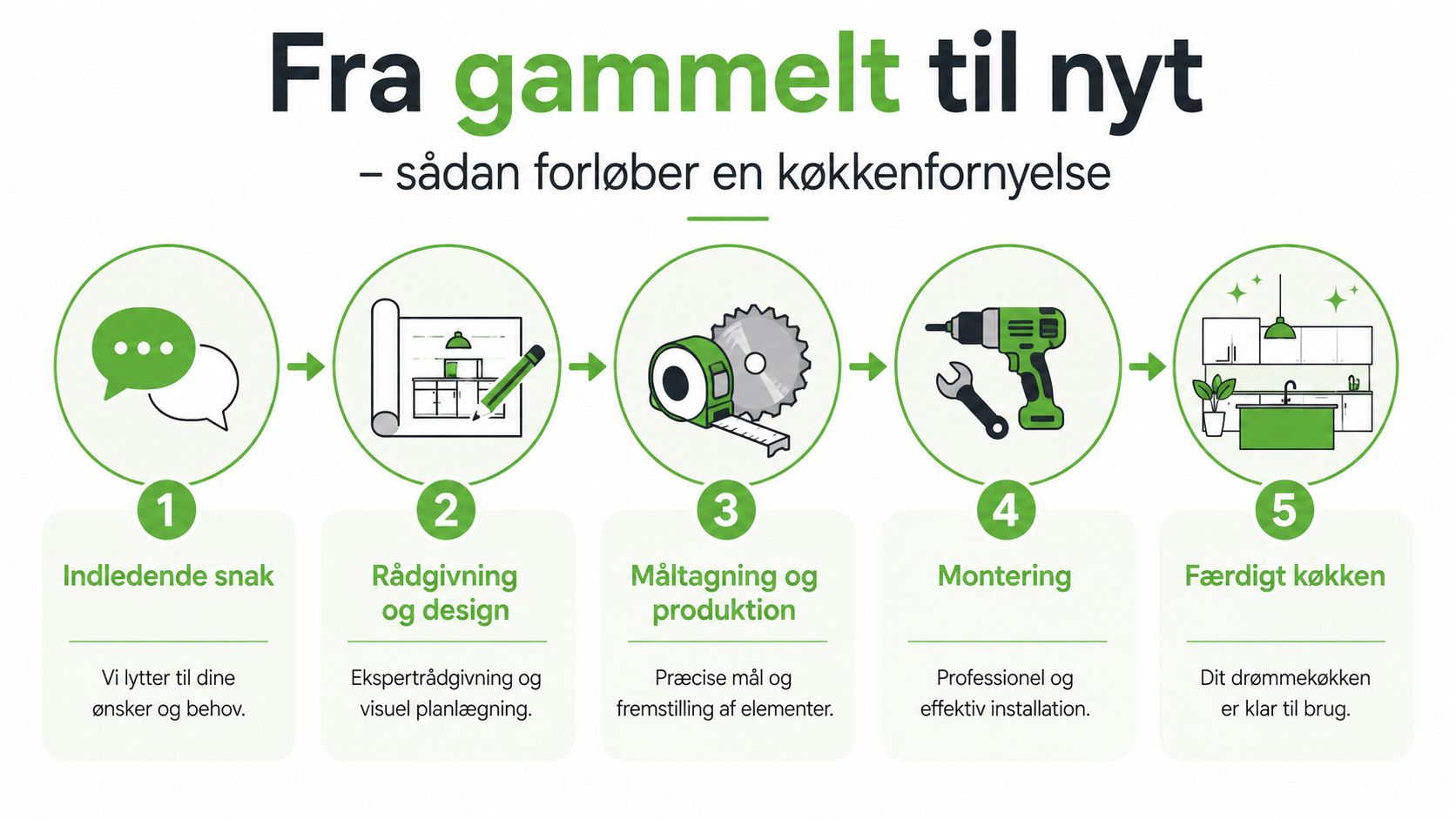 Fra gammelt til nyt

– sådan forløber en køkkenfornyelse

1
Indledende snak

Vi lytter til dine ønsker og behov.

2
Rådgivning og design

Ekspertrådgivning og visuel planlægning.

3
Måltagning og produktion

Præcise mål og fremstilling af elementer.

4
Montering

Professionel og effektiv installation.

5
Færdigt køkken

Dit drømmekøkken er klar til brug.